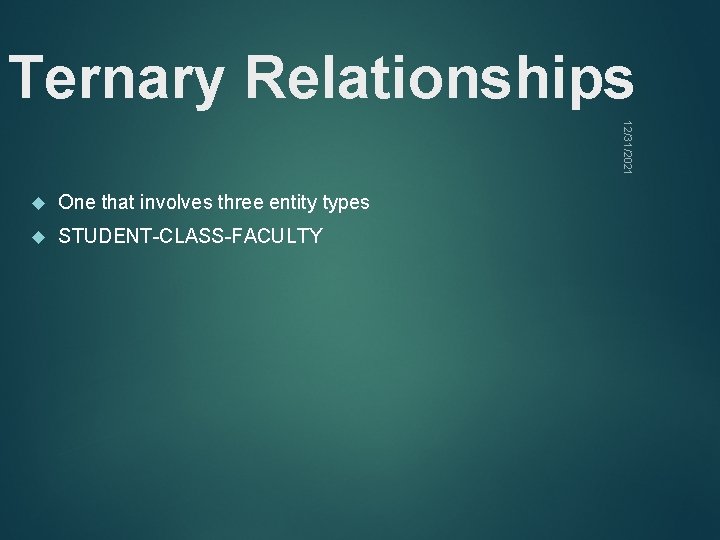 Ternary Relationships

12/31/2021

One that involves three entity types

STUDENT-CLASS-FACULTY